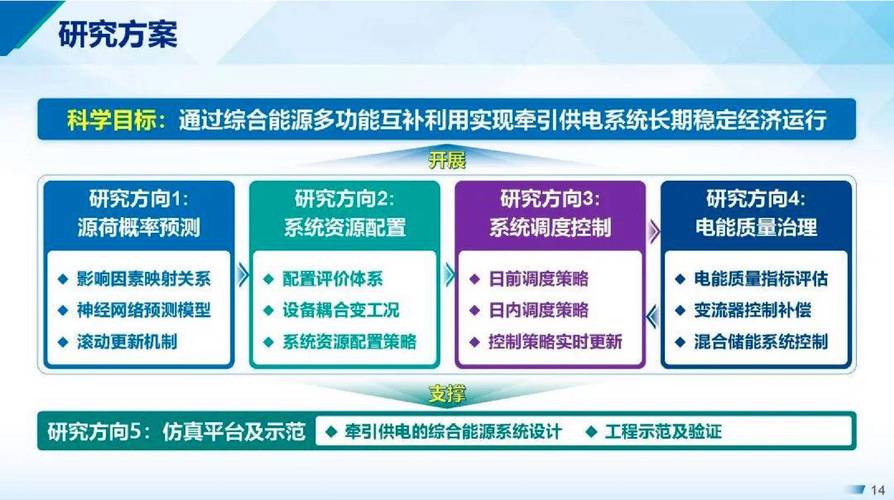 研究方案

科学目标：通过综合能源多功能互补利用实现牵引供电系统长期稳定经济运行

开展

研究方向1：
源荷概率预测

◆ 影响因素映射关系
◆ 神经网络预测模型
◆ 滚动更新机制

研究方向2：
系统资源配置

◆ 配置评价体系
◆ 设备耦合变工况
◆ 系统资源配置策略

研究方向3：
系统调度控制

◆ 日前调度策略
◆ 日内调度策略
◆ 控制策略实时更新

研究方向4：
电能质量治理

◆ 电能质量指标评估
◆ 变流器控制补偿
◆ 混合储能系统控制

支撑

研究方向5：仿真平台及示范 ◆ 牵引供电的综合能源系统设计 ◆ 工程示范及验证

14